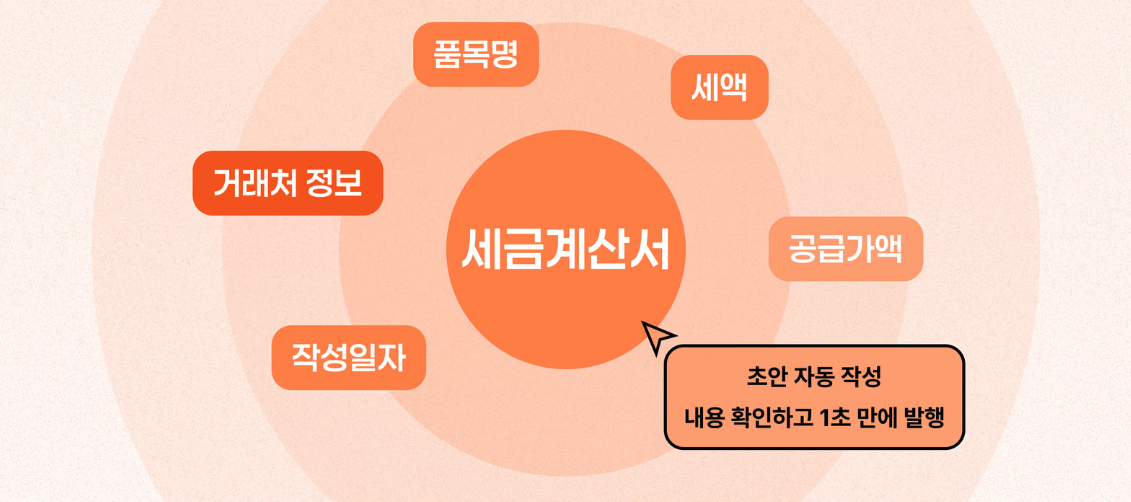 품목명

세액

거래처 정보

세금계산서

공급가액

작성일자

초안 자동 작성
내용 확인하고 1초 만에 발행